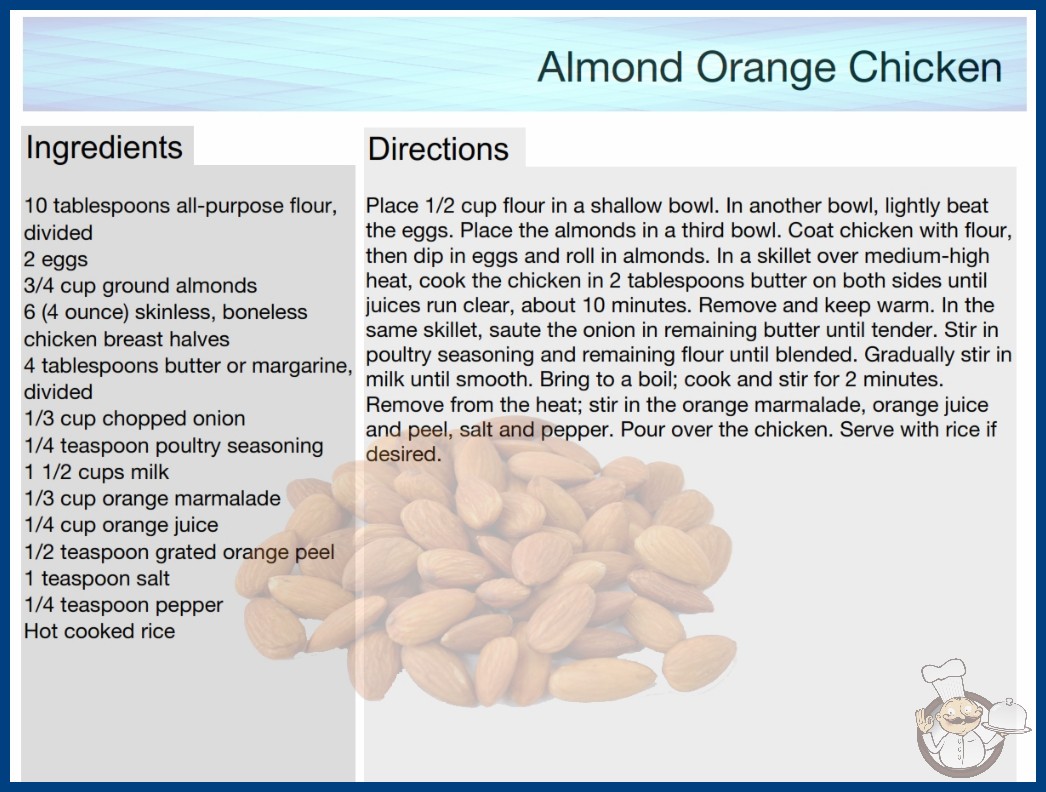 Almond Orange Chicken

Ingredients

10 tablespoons all-purpose flour, divided
2 eggs
3/4 cup ground almonds
6 (4 ounce) skinless, boneless chicken breast halves
4 tablespoons butter or margarine, divided
1/3 cup chopped onion
1/4 teaspoon poultry seasoning
1 1/2 cups milk
1/3 cup orange marmalade
1/4 cup orange juice
1/2 teaspoon grated orange peel
1 teaspoon salt
1/4 teaspoon pepper
Hot cooked rice

Directions

Place 1/2 cup flour in a shallow bowl. In another bowl, lightly beat the eggs. Place the almonds in a third bowl. Coat chicken with flour, then dip in eggs and roll in almonds. In a skillet over medium-high heat, cook the chicken in 2 tablespoons butter on both sides until juices run clear, about 10 minutes. Remove and keep warm. In the same skillet, saute the onion in remaining butter until tender. Stir in poultry seasoning and remaining flour until blended. Gradually stir in milk until smooth. Bring to a boil; cook and stir for 2 minutes. Remove from the heat; stir in the orange marmalade, orange juice and peel, salt and pepper. Pour over the chicken. Serve with rice if desired.